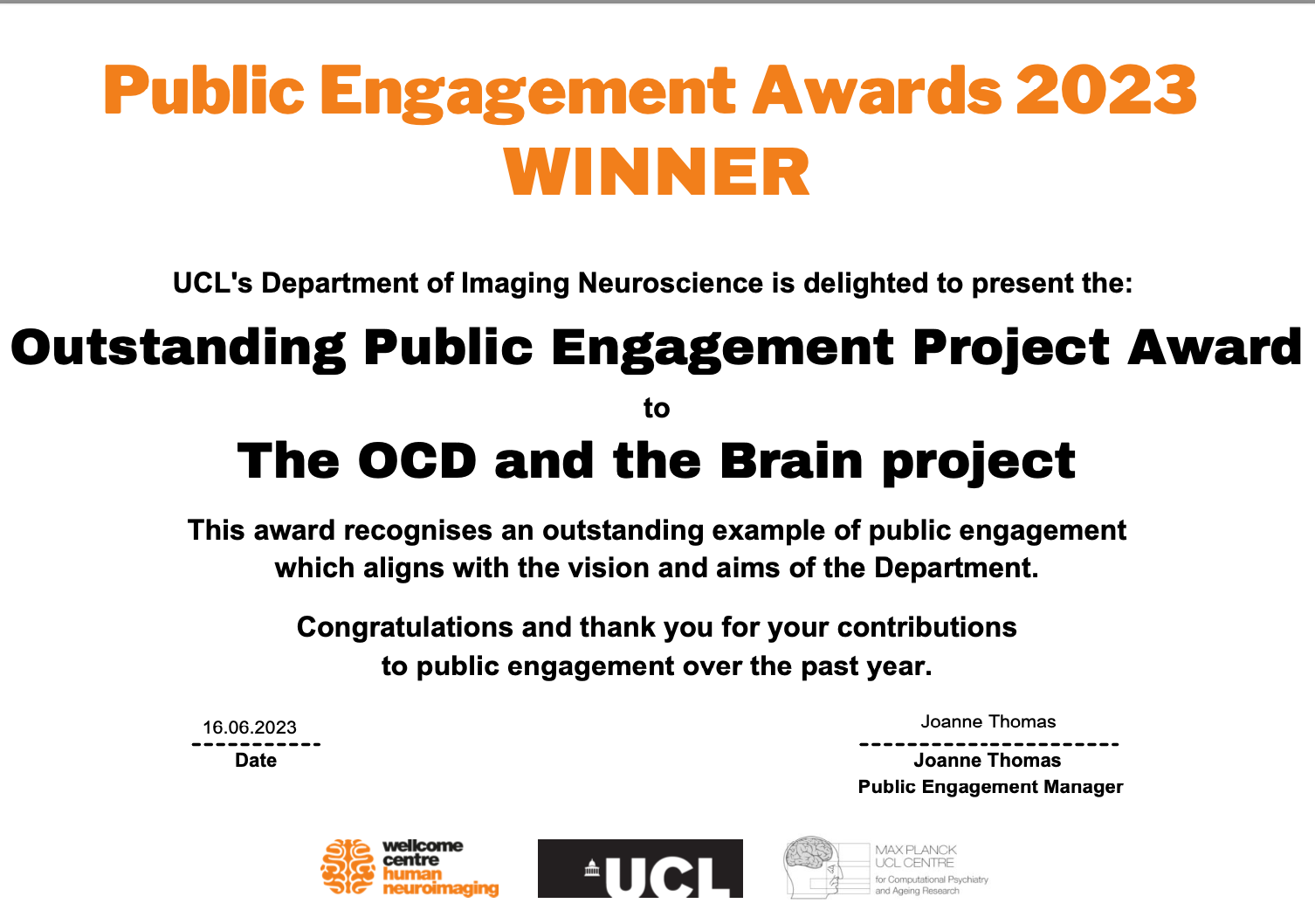 Public Engagement Awards 2023
WINNER

UCL's Department of Imaging Neuroscience is delighted to present the:

Outstanding Public Engagement Project Award

to

The OCD and the Brain project

This award recognises an outstanding example of public engagement which aligns with the vision and aims of the Department.

Congratulations and thank you for your contributions to public engagement over the past year.

16.06.2023
-----------
Date

Joanne Thomas
----------------------
Joanne Thomas
Public Engagement Manager

wellcome centre human neuroimaging

UCL

MAX PLANCK UCL CENTRE for Computational Psychiatry and Ageing Research